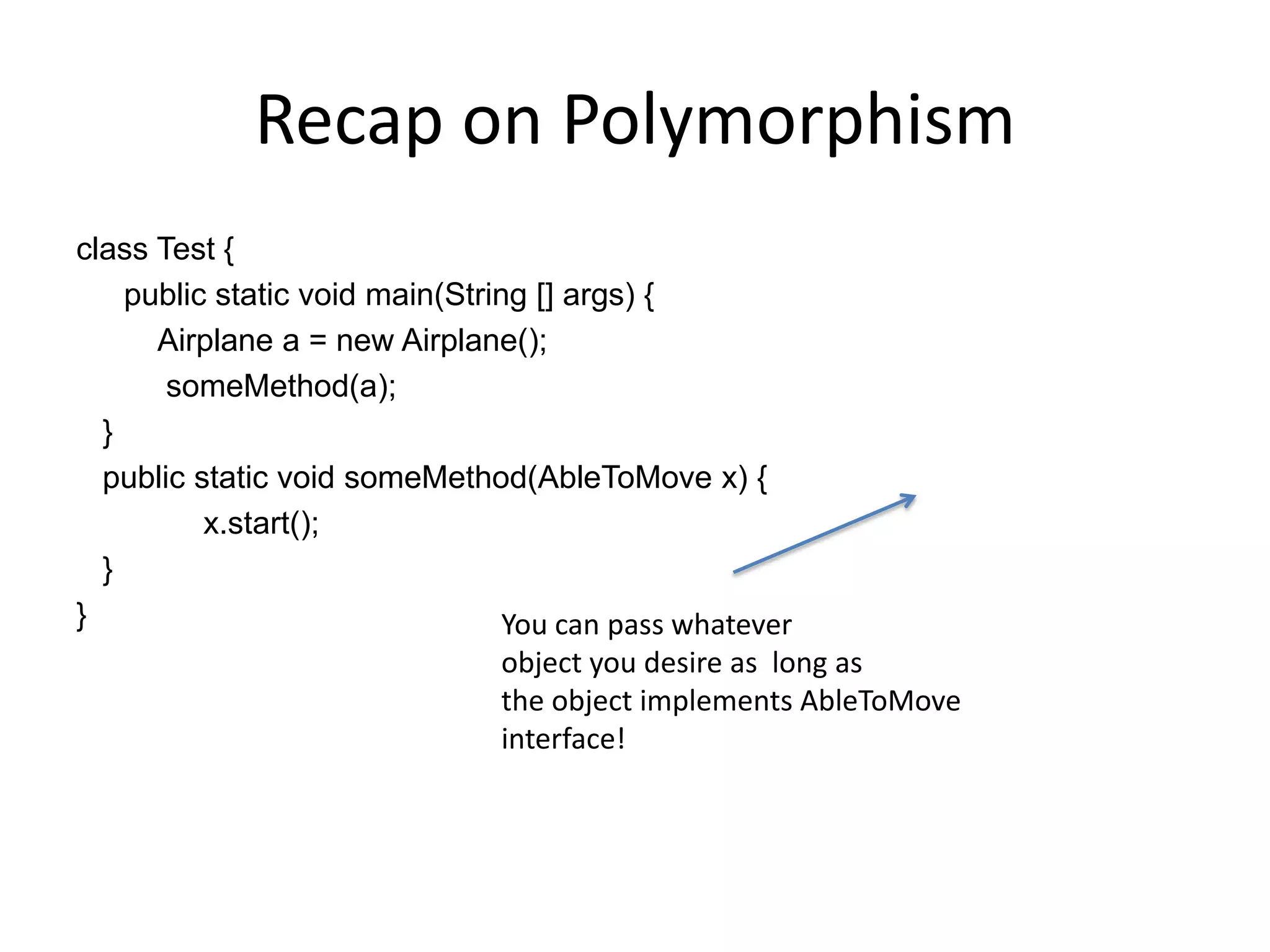 Recap on Polymorphism

class Test {
public static void main(String [] args) {
Airplane a = new Airplane();
someMethod(a);
}
public static void someMethod(AbleToMove x) {
x.start();
}
}

You can pass whatever object you desire as long as the object implements AbleToMove interface!